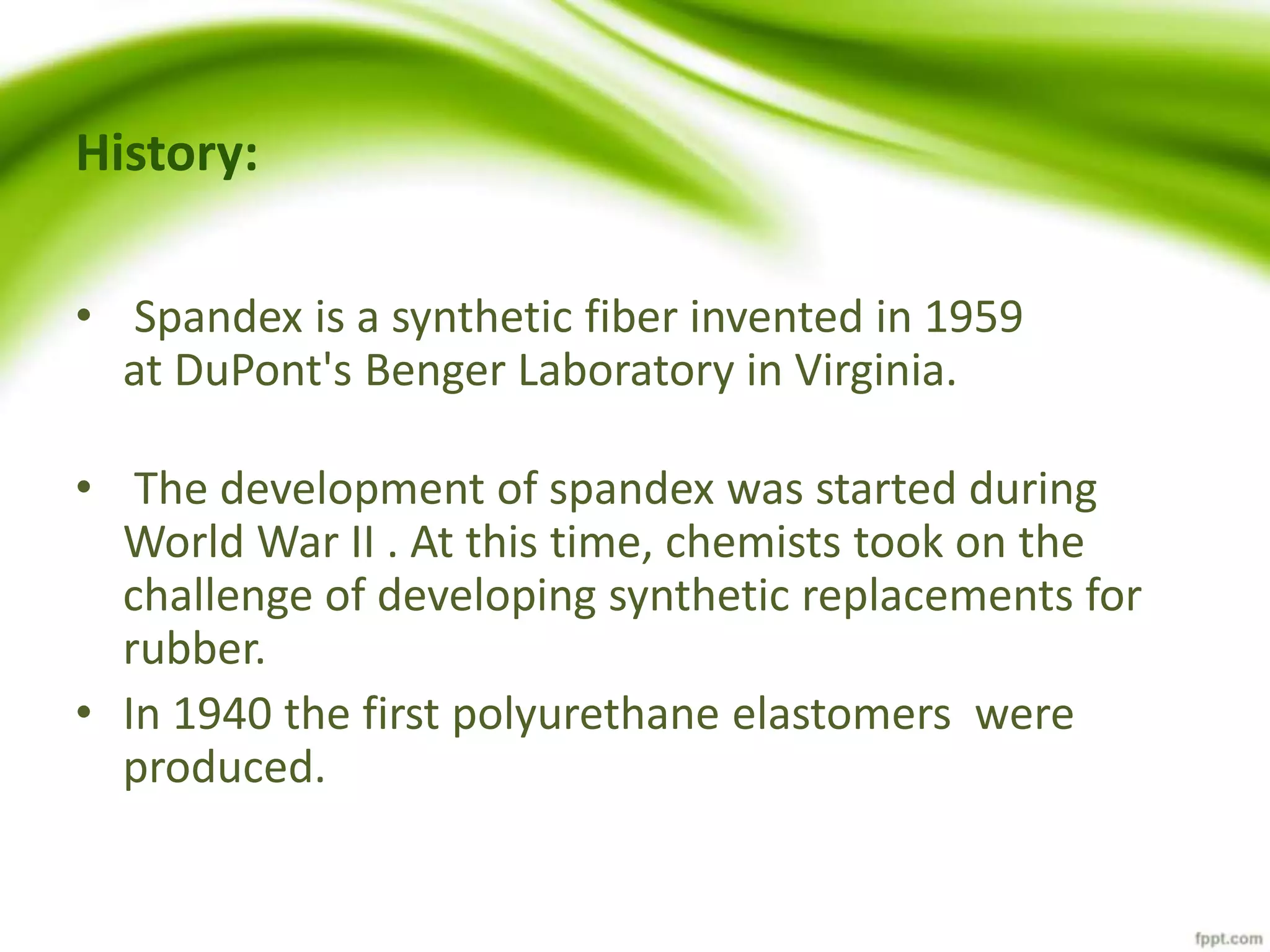 History:

• Spandex is a synthetic fiber invented in 1959 at DuPont's Benger Laboratory in Virginia.

• The development of spandex was started during World War II . At this time, chemists took on the challenge of developing synthetic replacements for rubber.

• In 1940 the first polyurethane elastomers were produced.

fppt.com